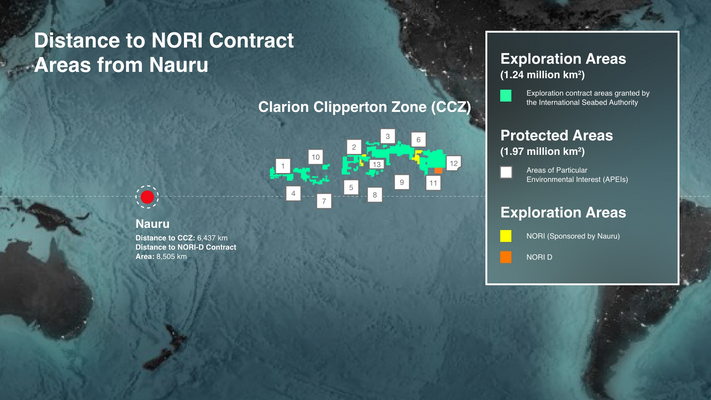 Distance to NORI Contract Areas from Nauru

Clarion Clipperton Zone (CCZ)

1
10
2
3
6
13
12
4
7
5
8
9
11

Nauru
Distance to CCZ: 6,437 km
Distance to NORI-D Contract Area: 8,505 km

Exploration Areas
(1.24 million km²)
Exploration contract areas granted by the International Seabed Authority

Protected Areas
(1.97 million km²)
Areas of Particular Environmental Interest (APEIs)

Exploration Areas
NORI (Sponsored by Nauru)
NORI D